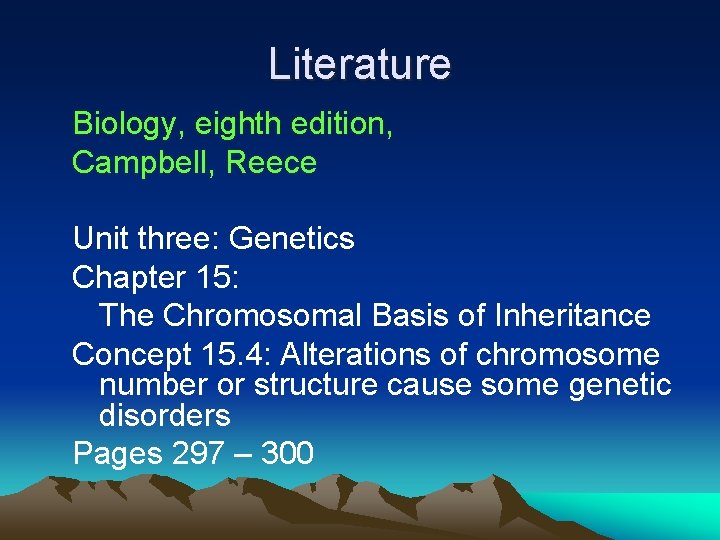 Literature

Biology, eighth edition,
Campbell, Reece

Unit three: Genetics
Chapter 15:
The Chromosomal Basis of Inheritance
Concept 15.4: Alterations of chromosome number or structure cause some genetic disorders
Pages 297 – 300